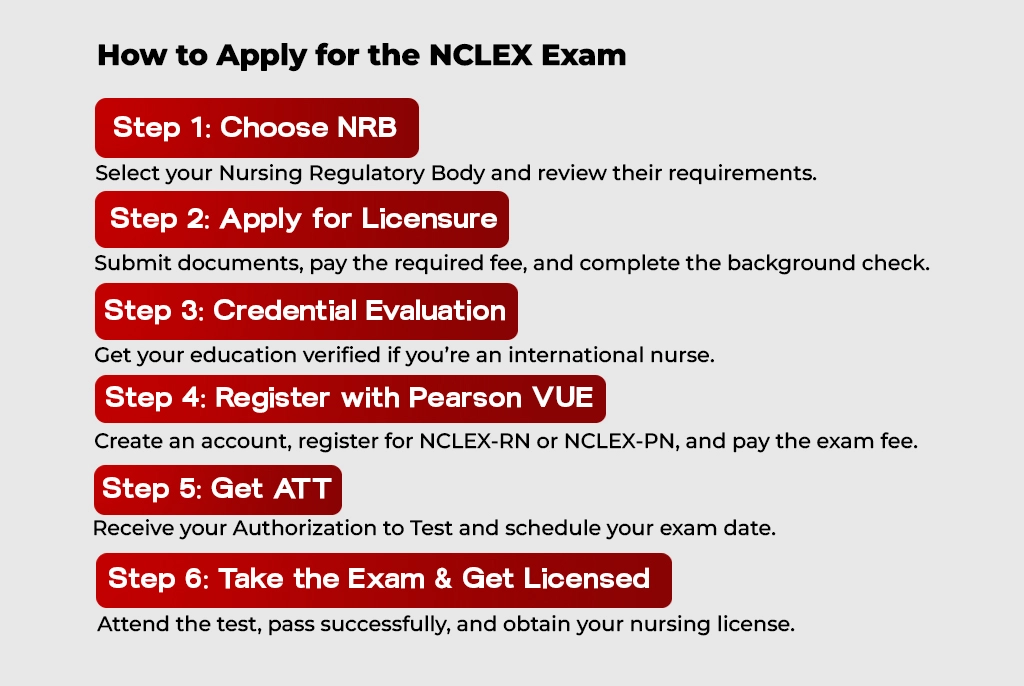 How to Apply for the NCLEX Exam

Step 1: Choose NRB

Select your Nursing Regulatory Body and review their requirements.

Step 2: Apply for Licensure

Submit documents, pay the required fee, and complete the background check.

Step 3: Credential Evaluation

Get your education verified if you're an international nurse.

Step 4: Register with Pearson VUE

Create an account, register for NCLEX-RN or NCLEX-PN, and pay the exam fee.

Step 5: Get ATT

Receive your Authorization to Test and schedule your exam date.

Step 6: Take the Exam & Get Licensed

Attend the test, pass successfully, and obtain your nursing license.